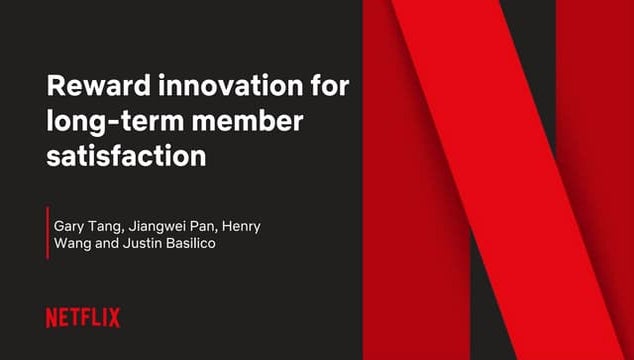 Reward innovation for long-term member satisfaction

Gary Tang, Jiangwei Pan, Henry Wang and Justin Basilico

NETFLIX